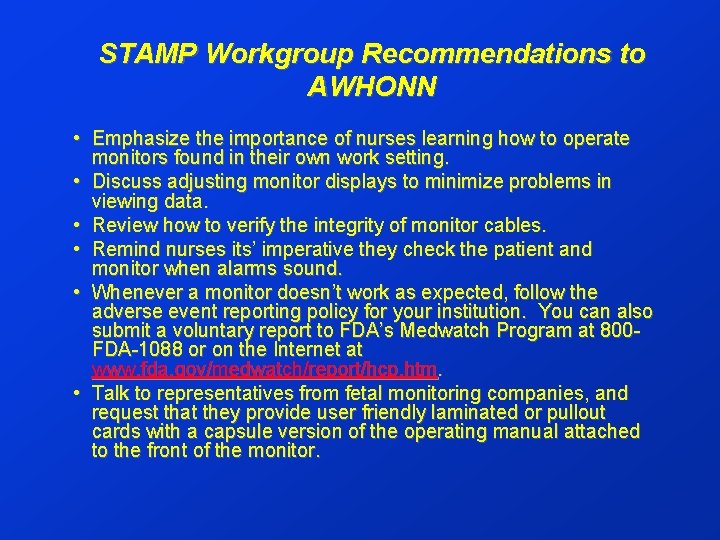 STAMP Workgroup Recommendations to AWHONN

• Emphasize the importance of nurses learning how to operate monitors found in their own work setting.
• Discuss adjusting monitor displays to minimize problems in viewing data.
• Review how to verify the integrity of monitor cables.
• Remind nurses its' imperative they check the patient and monitor when alarms sound.
• Whenever a monitor doesn't work as expected, follow the adverse event reporting policy for your institution. You can also submit a voluntary report to FDA's Medwatch Program at 800-FDA-1088 or on the Internet at www.fda.gov/medwatch/report/hcp.htm.
• Talk to representatives from fetal monitoring companies, and request that they provide user friendly laminated or pullout cards with a capsule version of the operating manual attached to the front of the monitor.